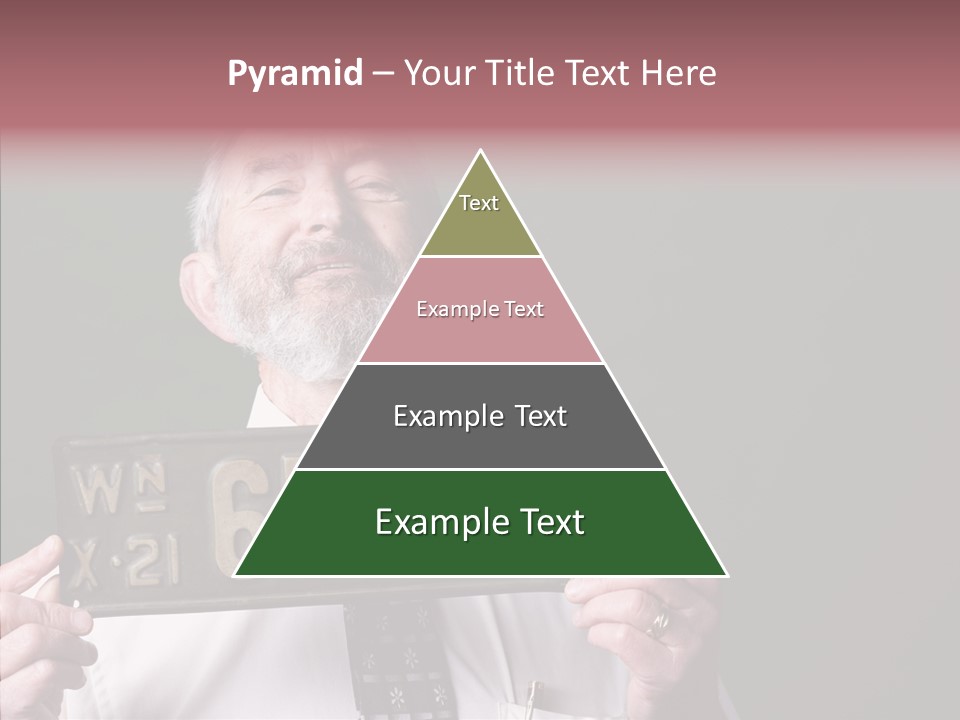 Pyramid – Your Title Text Here

Text

Example Text

Example Text

Example Text

WN
X·21 6